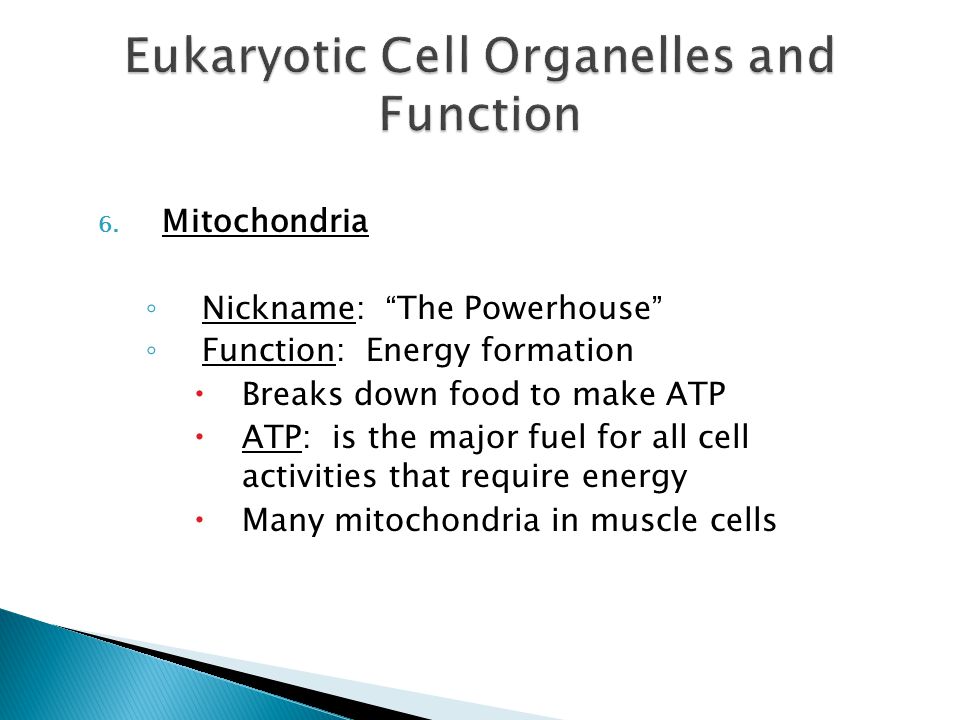 Eukaryotic Cell Organelles and Function

6. Mitochondria

◦ Nickname: “The Powerhouse”
◦ Function: Energy formation
• Breaks down food to make ATP
• ATP: is the major fuel for all cell activities that require energy
• Many mitochondria in muscle cells